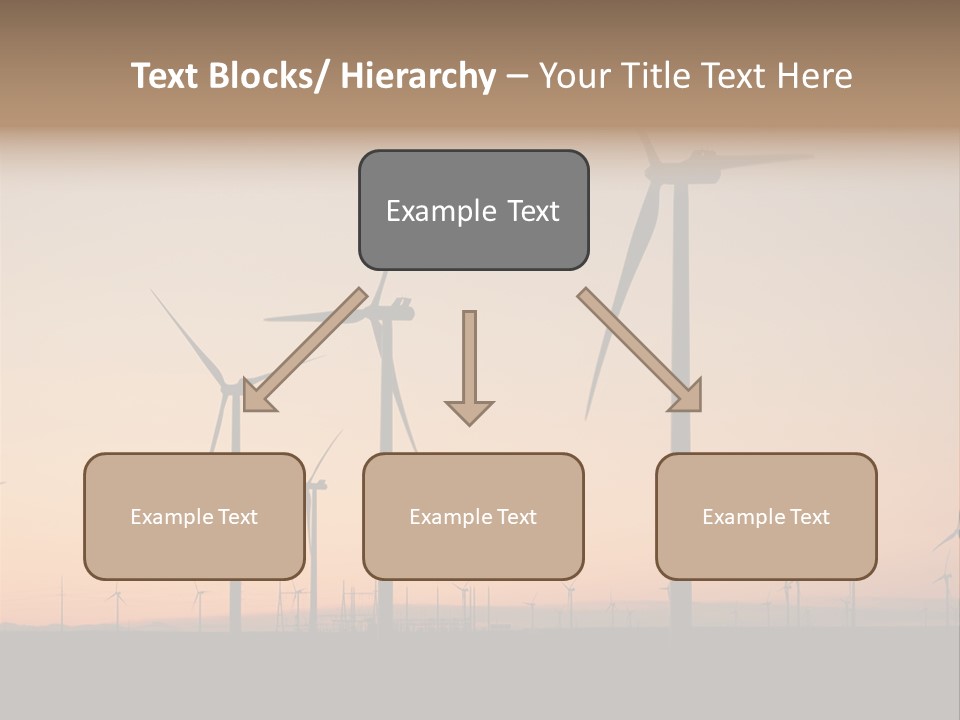 Text Blocks/ Hierarchy – Your Title Text Here

Example Text

Example Text

Example Text

Example Text